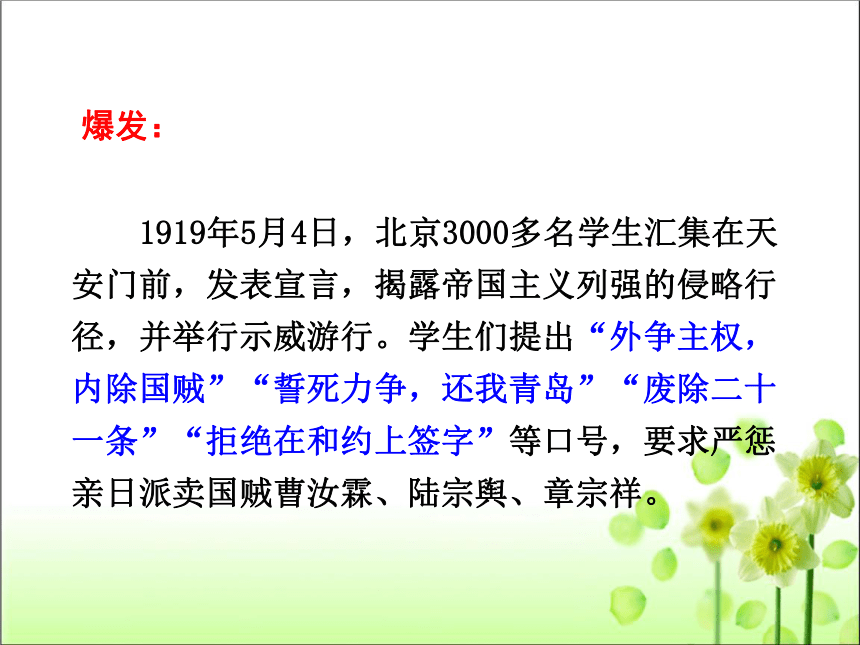 爆发：

1919年5月4日，北京3000多名学生汇集在天安门前，发表宣言，揭露帝国主义列强的侵略行径，并举行示威游行。学生们提出“外争主权，内除国贼”“誓死力争，还我青岛”“废除二十一条”“拒绝在和约上签字”等口号，要求严惩亲日派卖国贼曹汝霖、陆宗舆、章宗祥。